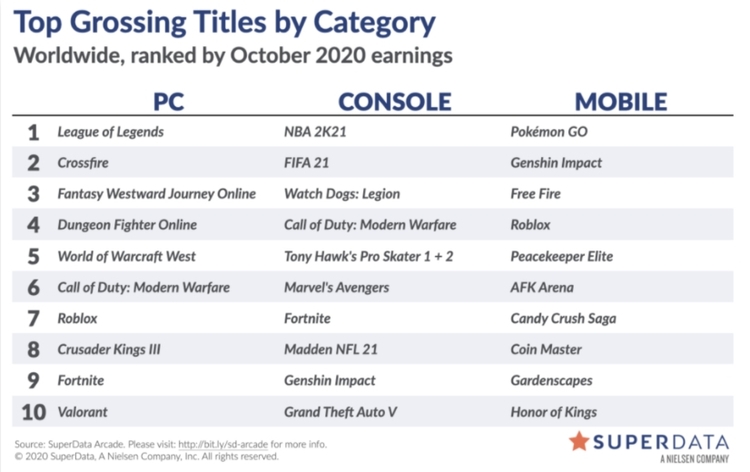 Top Grossing Titles by Category
Worldwide, ranked by October 2020 earnings

| | PC | CONSOLE | MOBILE |
|---|---|---|---|
| 1 | League of Legends | NBA 2K21 | Pokémon GO |
| 2 | Crossfire | FIFA 21 | Genshin Impact |
| 3 | Fantasy Westward Journey Online | Watch Dogs: Legion | Free Fire |
| 4 | Dungeon Fighter Online | Call of Duty: Modern Warfare | Roblox |
| 5 | World of Warcraft West | Tony Hawk's Pro Skater 1 + 2 | Peacekeeper Elite |
| 6 | Call of Duty: Modern Warfare | Marvel's Avengers | AFK Arena |
| 7 | Roblox | Fortnite | Candy Crush Saga |
| 8 | Crusader Kings III | Madden NFL 21 | Coin Master |
| 9 | Fortnite | Genshin Impact | Gardenscapes |
| 10 | Valorant | Grand Theft Auto V | Honor of Kings |

Source: SuperData Arcade. Please visit: http://bit.ly/sd-arcade for more info.
© 2020 SuperData, A Nielsen Company, Inc. All rights reserved.

SUPERDATA
A NIELSEN COMPANY